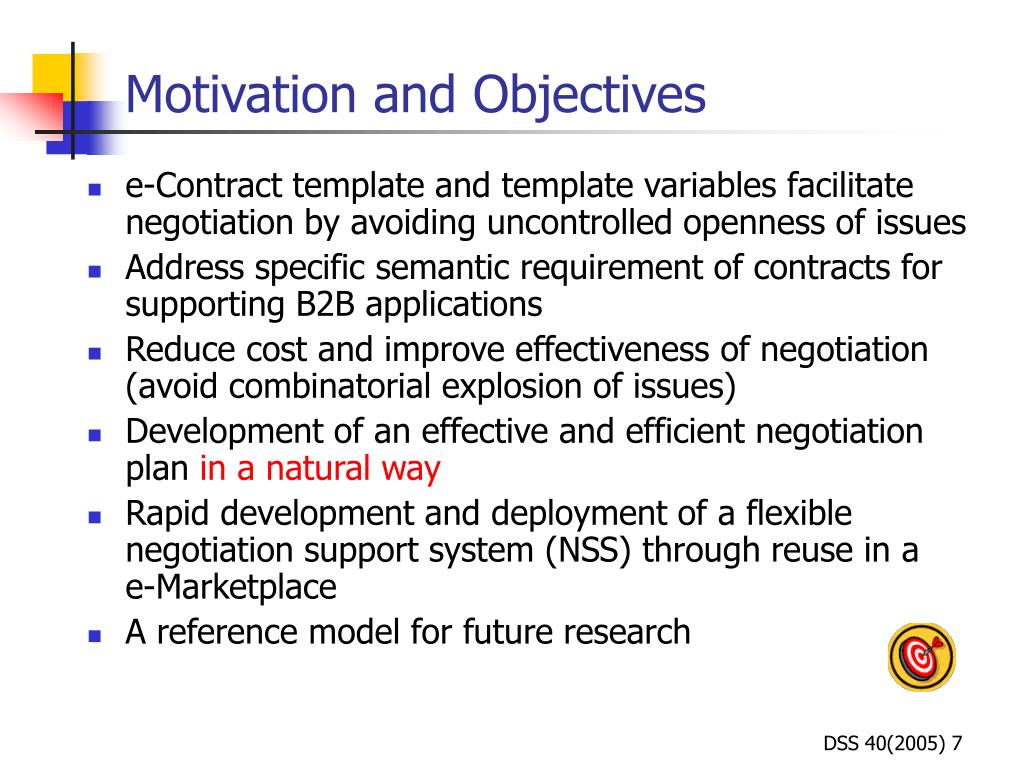 Motivation and Objectives

- e-Contract template and template variables facilitate negotiation by avoiding uncontrolled openness of issues
- Address specific semantic requirement of contracts for supporting B2B applications
- Reduce cost and improve effectiveness of negotiation (avoid combinatorial explosion of issues)
- Development of an effective and efficient negotiation plan in a natural way
- Rapid development and deployment of a flexible negotiation support system (NSS) through reuse in a e-Marketplace
- A reference model for future research

DSS 40(2005) 7